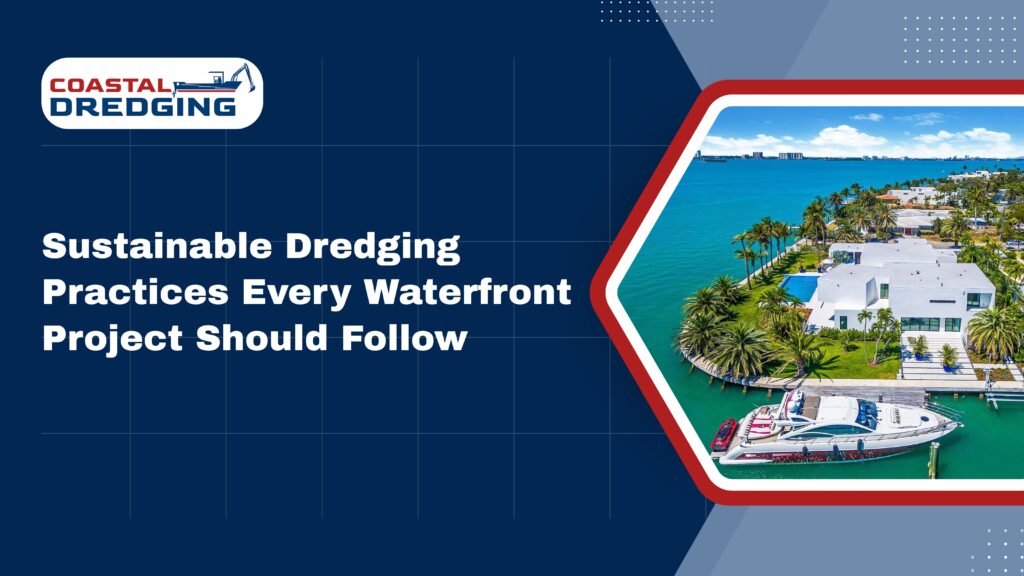 COASTAL DREDGING

Sustainable Dredging Practices Every Waterfront Project Should Follow